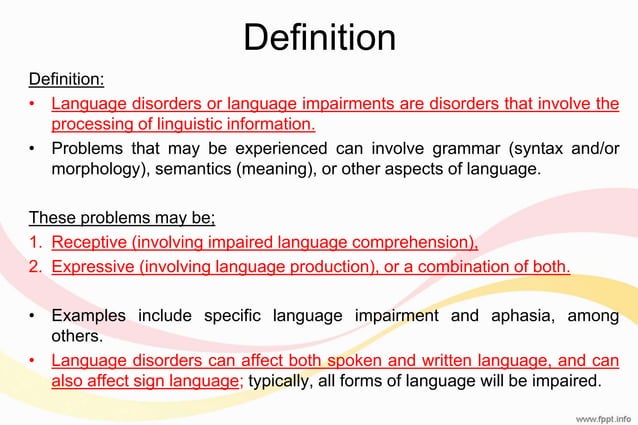 Definition

Definition:
• Language disorders or language impairments are disorders that involve the processing of linguistic information.
• Problems that may be experienced can involve grammar (syntax and/or morphology), semantics (meaning), or other aspects of language.

These problems may be;
1. Receptive (involving impaired language comprehension),
2. Expressive (involving language production), or a combination of both.

• Examples include specific language impairment and aphasia, among others.
• Language disorders can affect both spoken and written language, and can also affect sign language; typically, all forms of language will be impaired.

www.fppt.info